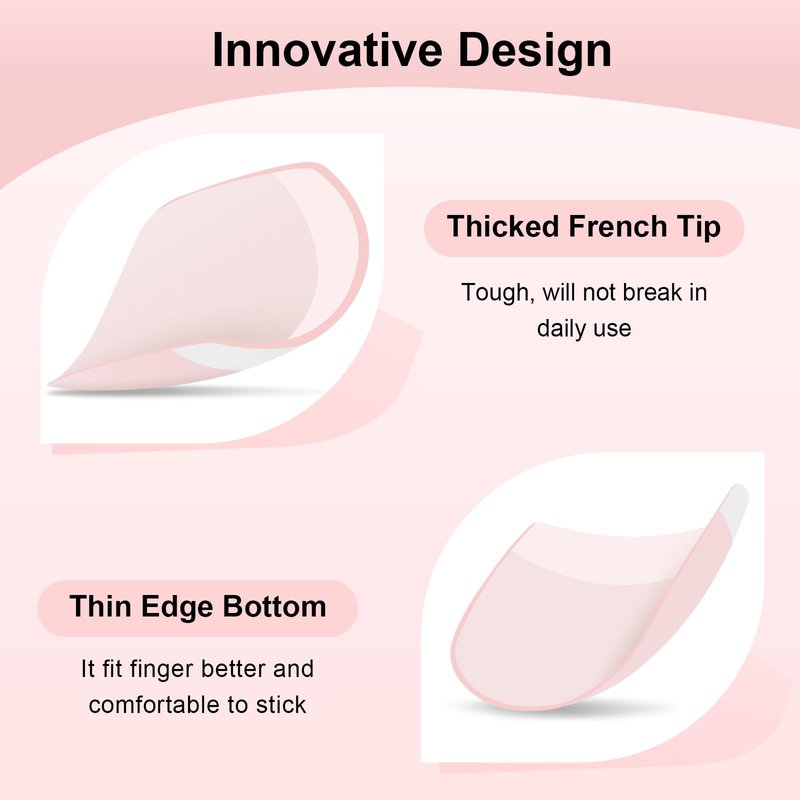 Innovative Design

Thicked French Tip

Tough, will not break in daily use

Thin Edge Bottom

It fit finger better and comfortable to stick